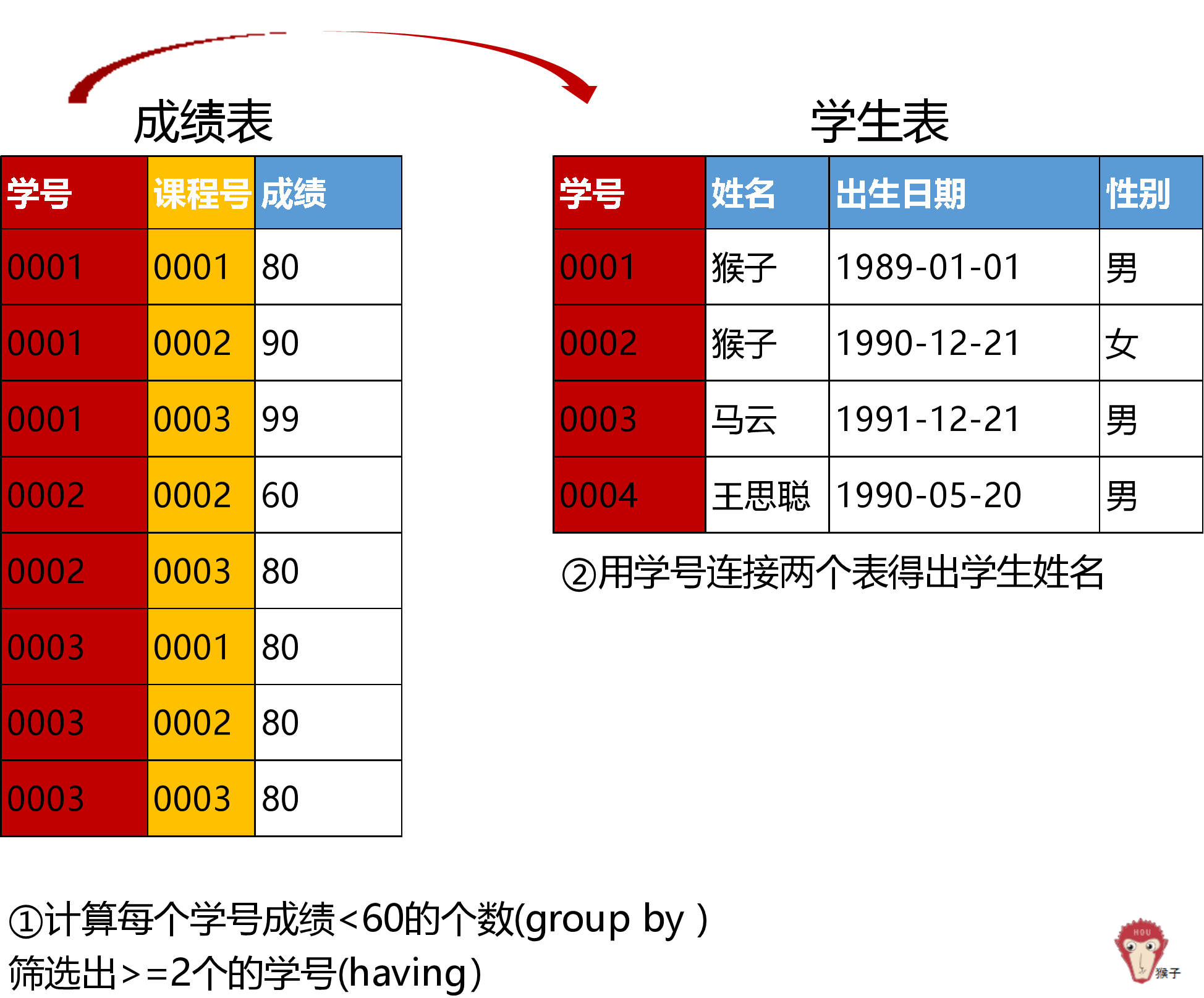 成绩表

| 学号 | 课程号 | 成绩 |
|---|---|---|
| 0001 | 0001 | 80 |
| 0001 | 0002 | 90 |
| 0001 | 0003 | 99 |
| 0002 | 0002 | 60 |
| 0002 | 0003 | 80 |
| 0003 | 0001 | 80 |
| 0003 | 0002 | 80 |
| 0003 | 0003 | 80 |

学生表

| 学号 | 姓名 | 出生日期 | 性别 |
|---|---|---|---|
| 0001 | 猴子 | 1989-01-01 | 男 |
| 0002 | 猴子 | 1990-12-21 | 女 |
| 0003 | 马云 | 1991-12-21 | 男 |
| 0004 | 王思聪 | 1990-05-20 | 男 |

②用学号连接两个表得出学生姓名

①计算每个学号成绩<60的个数(group by )
筛选出>=2个的学号(having)

HOU 猴子